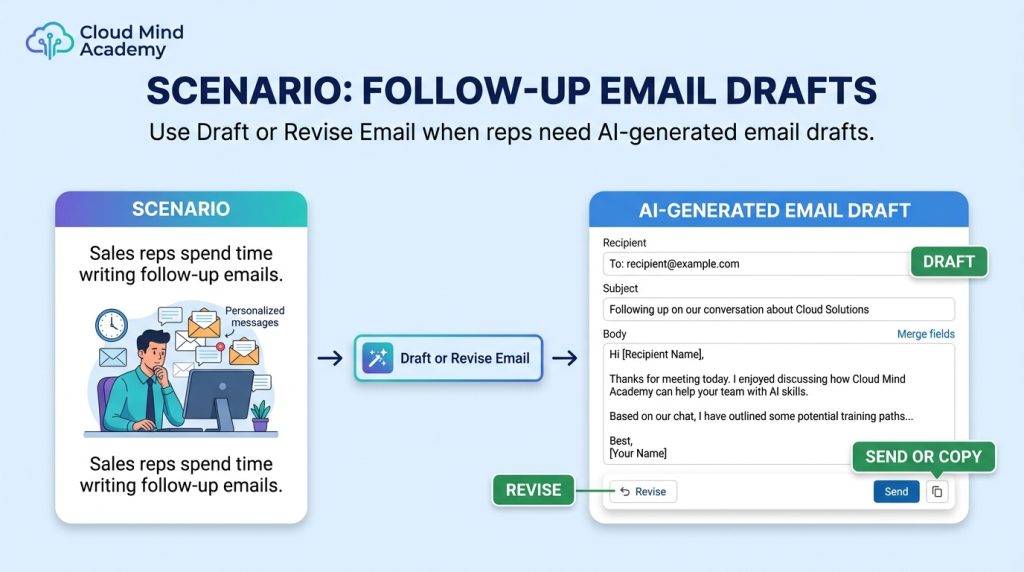 Cloud Mind Academy

SCENARIO: FOLLOW-UP EMAIL DRAFTS

Use Draft or Revise Email when reps need AI-generated email drafts.

SCENARIO

Sales reps spend time writing follow-up emails.

Personalized messages

Sales reps spend time writing follow-up emails.

Draft or Revise Email

AI-GENERATED EMAIL DRAFT

Recipient

To: recipient@example.com

DRAFT

Subject

Following up on our conversation about Cloud Solutions

Body

Merge fields

Hi [Recipient Name],

Thanks for meeting today. I enjoyed discussing how Cloud Mind Academy can help your team with AI skills.

Based on our chat, I have outlined some potential training paths...

Best,
[Your Name]

SEND OR COPY

REVISE

Revise

Send